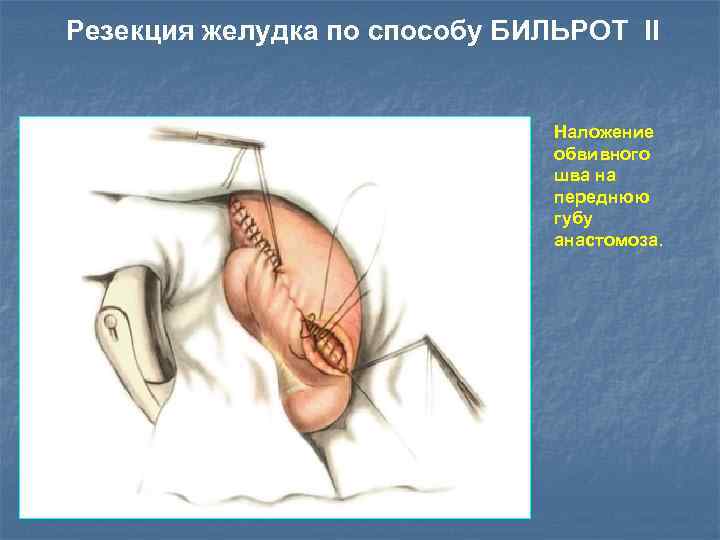 Резекция желудка по способу БИЛЬРОТ II

Наложение обвивного шва на переднюю губу анастомоза.